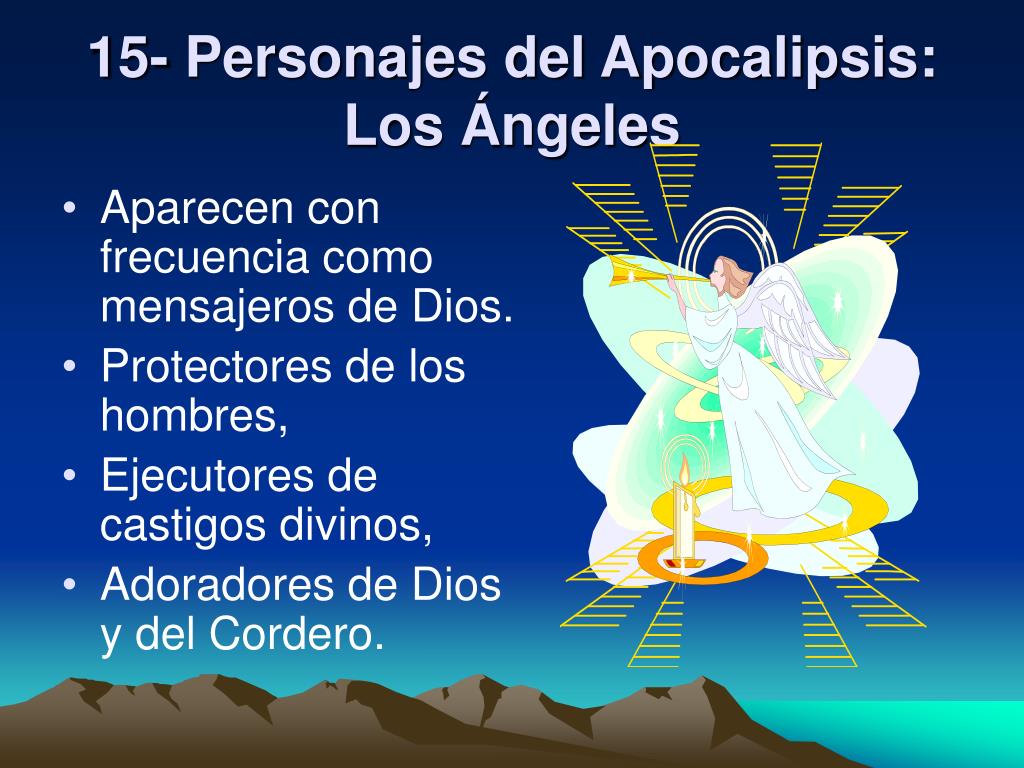 15- Personajes del Apocalipsis: Los Ángeles

• Aparecen con frecuencia como mensajeros de Dios.
• Protectores de los hombres,
• Ejecutores de castigos divinos,
• Adoradores de Dios y del Cordero.